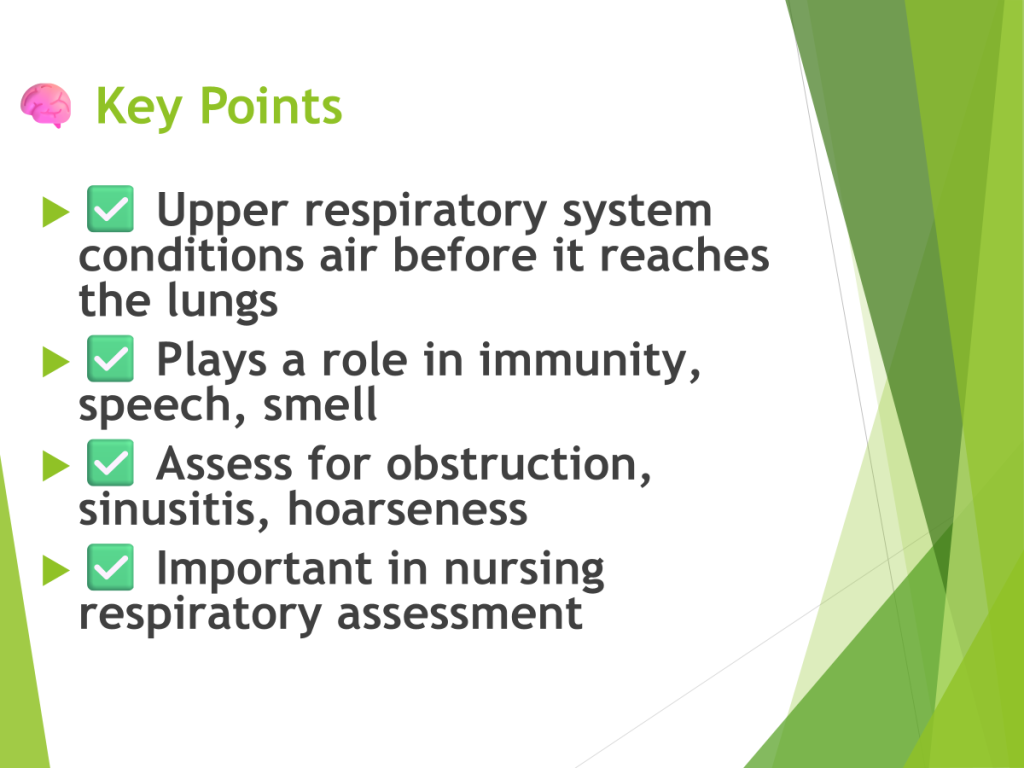 🧠 Key Points

▶ ✅ Upper respiratory system conditions air before it reaches the lungs

▶ ✅ Plays a role in immunity, speech, smell

▶ ✅ Assess for obstruction, sinusitis, hoarseness

▶ ✅ Important in nursing respiratory assessment